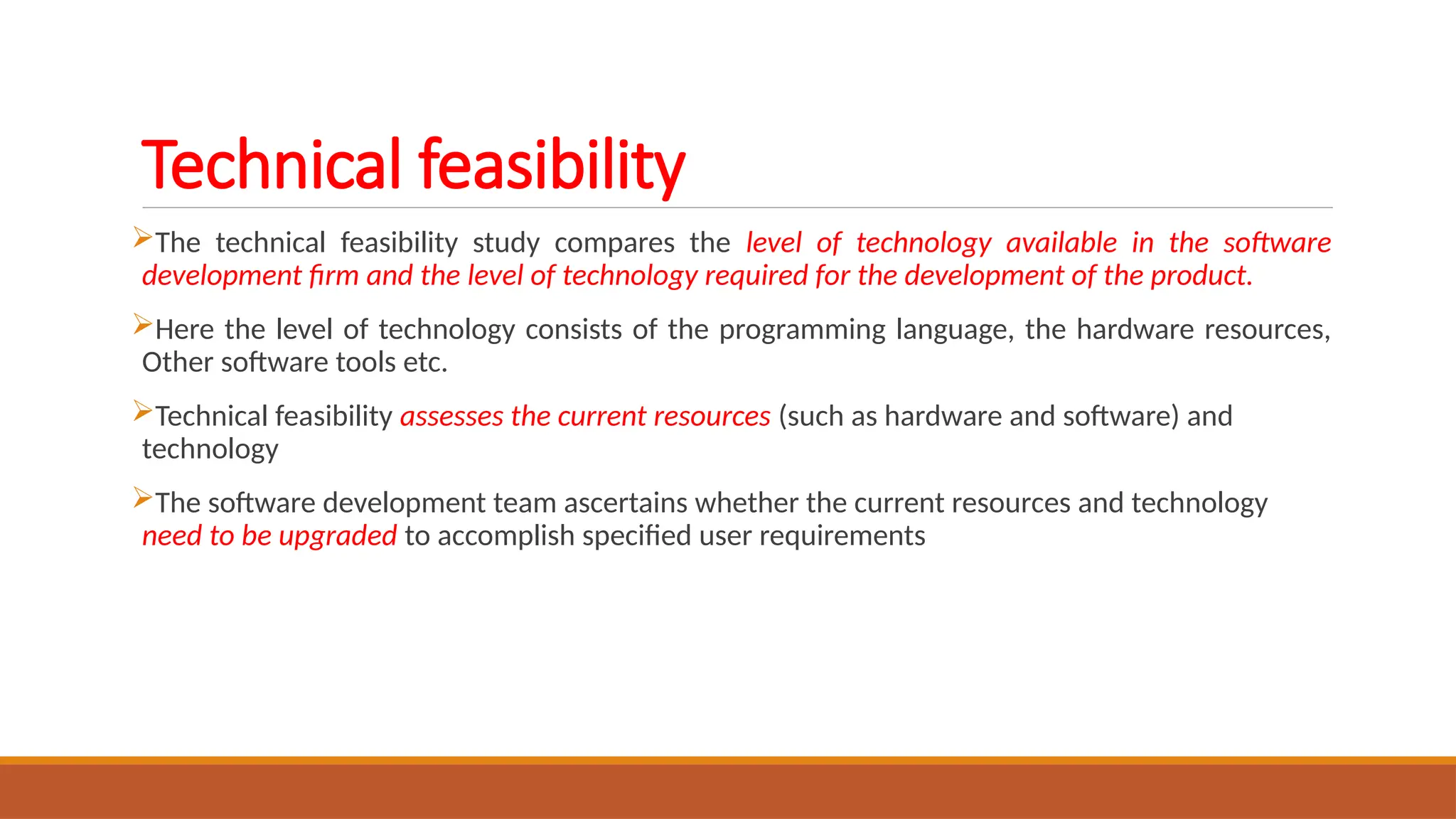 Technical feasibility

➢The technical feasibility study compares the level of technology available in the software development firm and the level of technology required for the development of the product.

➢Here the level of technology consists of the programming language, the hardware resources, Other software tools etc.

➢Technical feasibility assesses the current resources (such as hardware and software) and technology

➢The software development team ascertains whether the current resources and technology need to be upgraded to accomplish specified user requirements